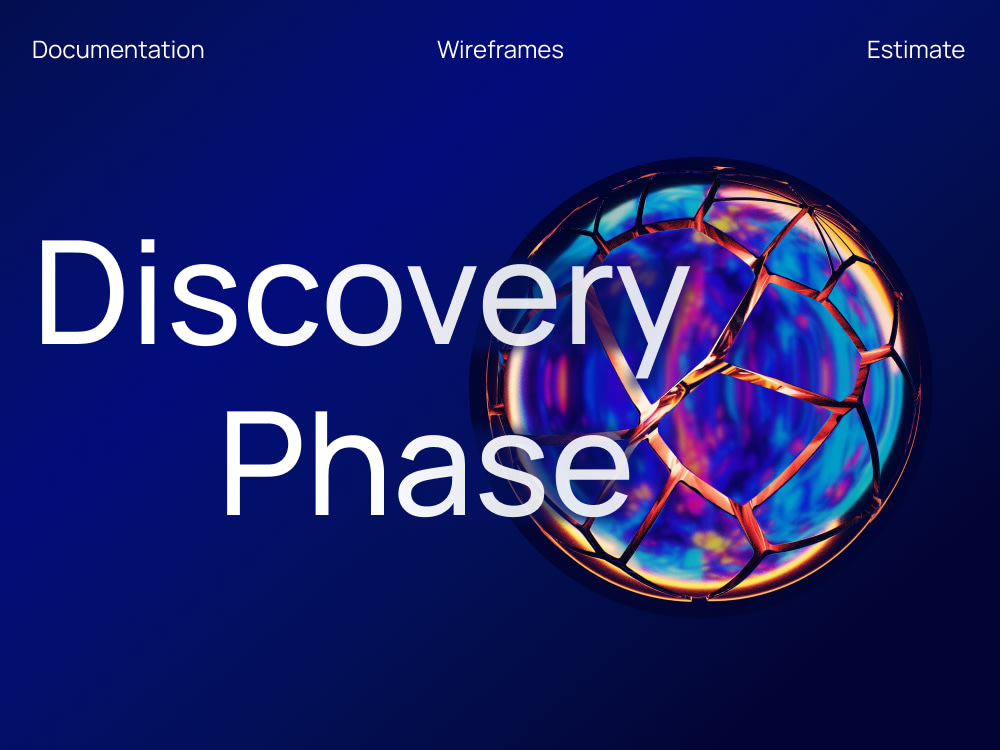 Documentation Wireframes Estimate

Discovery Phase